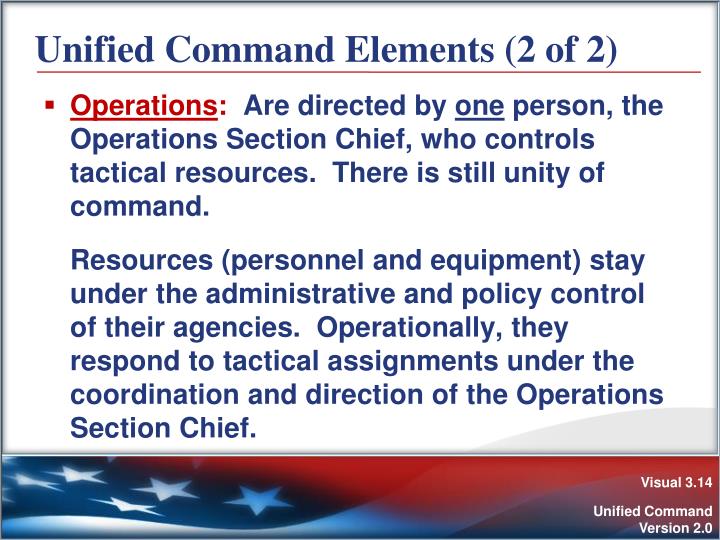 Unified Command Elements (2 of 2)

▪ Operations: Are directed by one person, the Operations Section Chief, who controls tactical resources. There is still unity of command.

Resources (personnel and equipment) stay under the administrative and policy control of their agencies. Operationally, they respond to tactical assignments under the coordination and direction of the Operations Section Chief.

Visual 3.14

Unified Command
Version 2.0